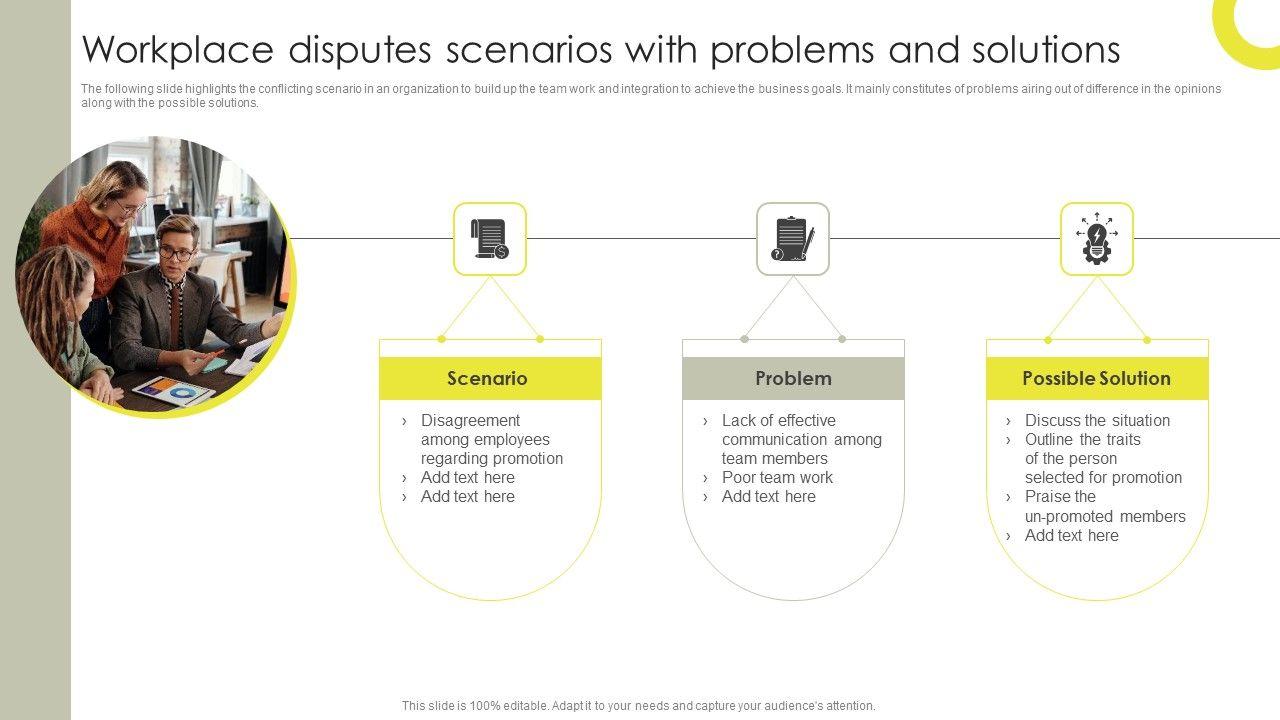 Workplace disputes scenarios with problems and solutions

The following slide highlights the conflicting scenario in an organization to build up the team work and integration to achieve the business goals. It mainly constitutes of problems airing out of difference in the opinions along with the possible solutions.

Scenario

› Disagreement among employees regarding promotion
› Add text here
› Add text here

Problem

› Lack of effective communication among team members
› Poor team work
› Add text here

Possible Solution

› Discuss the situation
› Outline the traits of the person selected for promotion
› Praise the un-promoted members
› Add text here

This slide is 100% editable. Adapt it to your needs and capture your audience's attention.